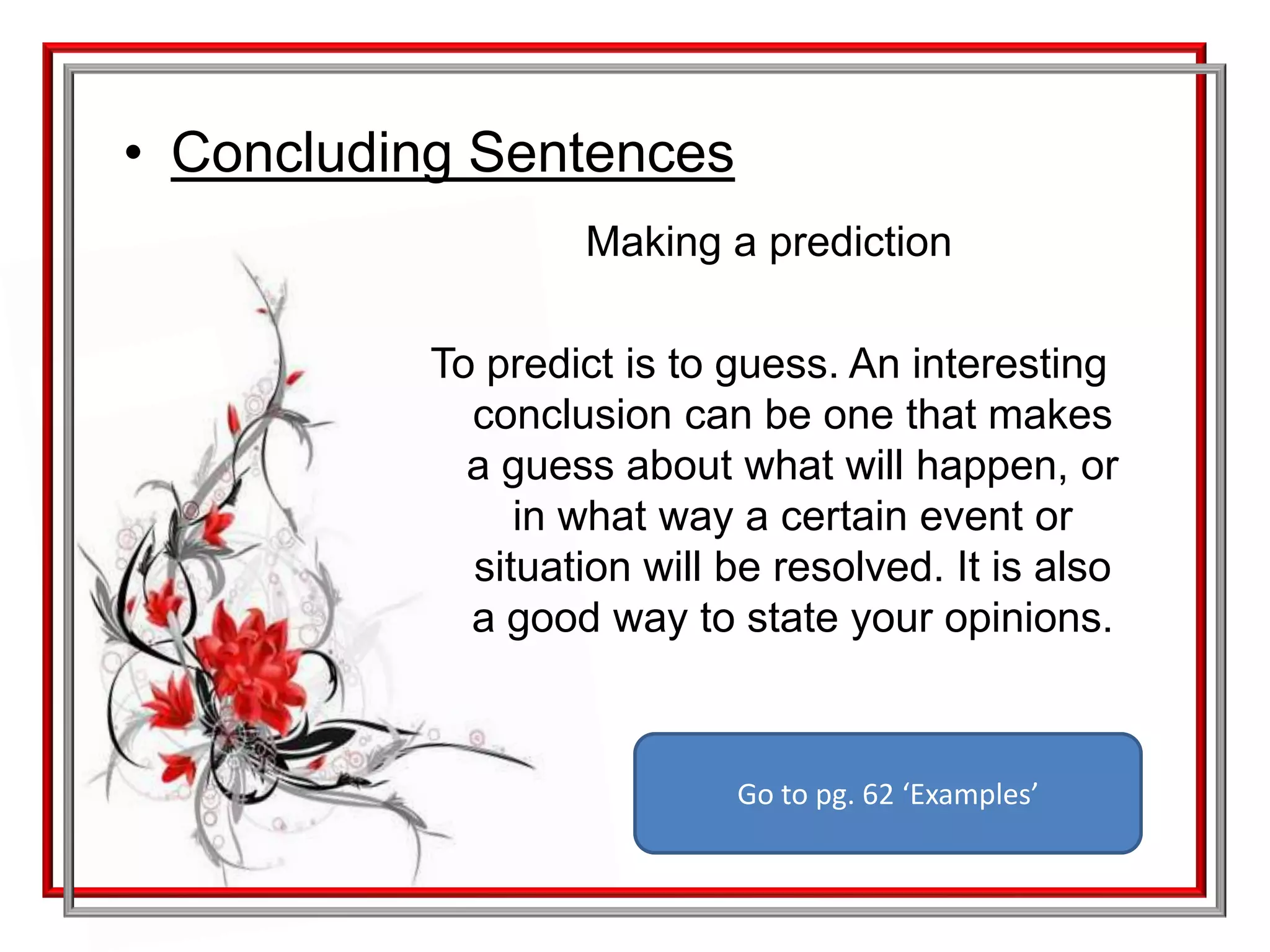 • Concluding Sentences

Making a prediction

To predict is to guess. An interesting conclusion can be one that makes a guess about what will happen, or in what way a certain event or situation will be resolved. It is also a good way to state your opinions.

Go to pg. 62 ‘Examples’